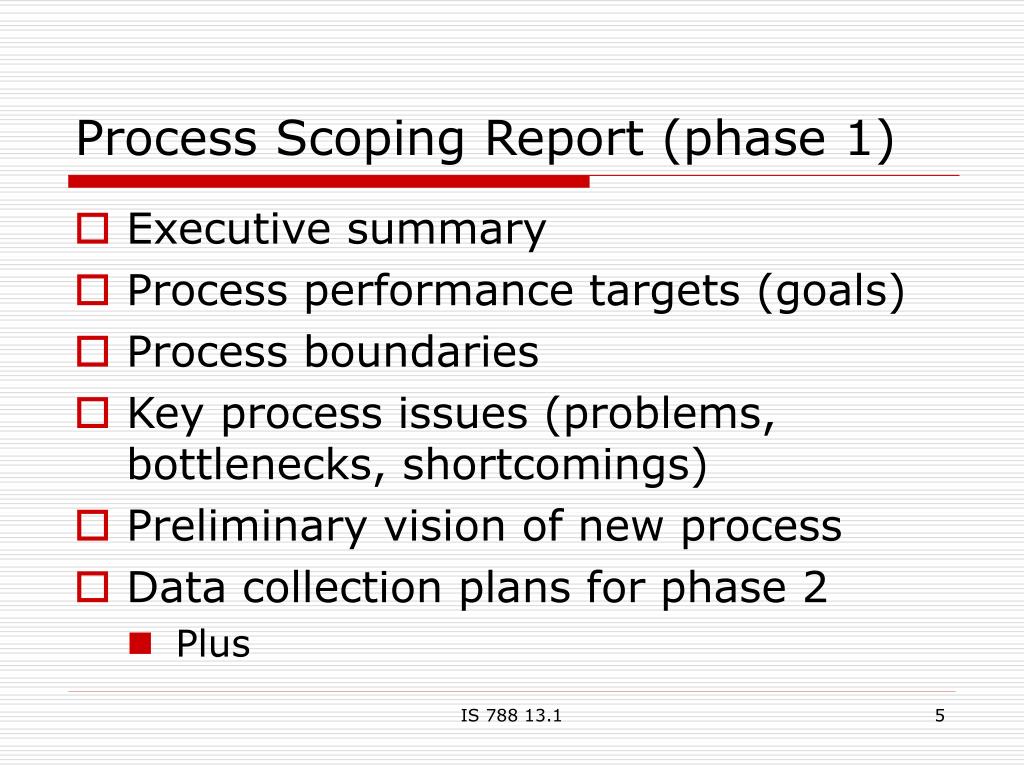 Process Scoping Report (phase 1)

- Executive summary
- Process performance targets (goals)
- Process boundaries
- Key process issues (problems, bottlenecks, shortcomings)
- Preliminary vision of new process
- Data collection plans for phase 2
  - Plus

IS 788 13.1

5